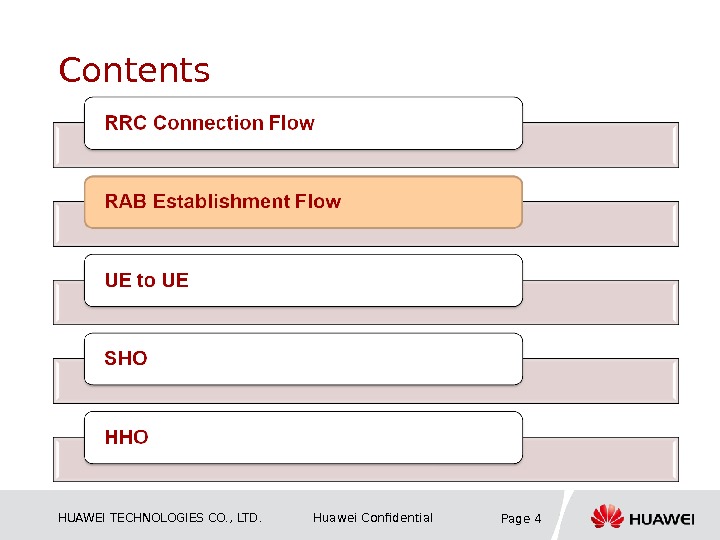 Contents

RRC Connection Flow

RAB Establishment Flow

UE to UE

SHO

HHO

HUAWEI TECHNOLOGIES CO., LTD.

Huawei Confidential

Page 4

HUAWEI